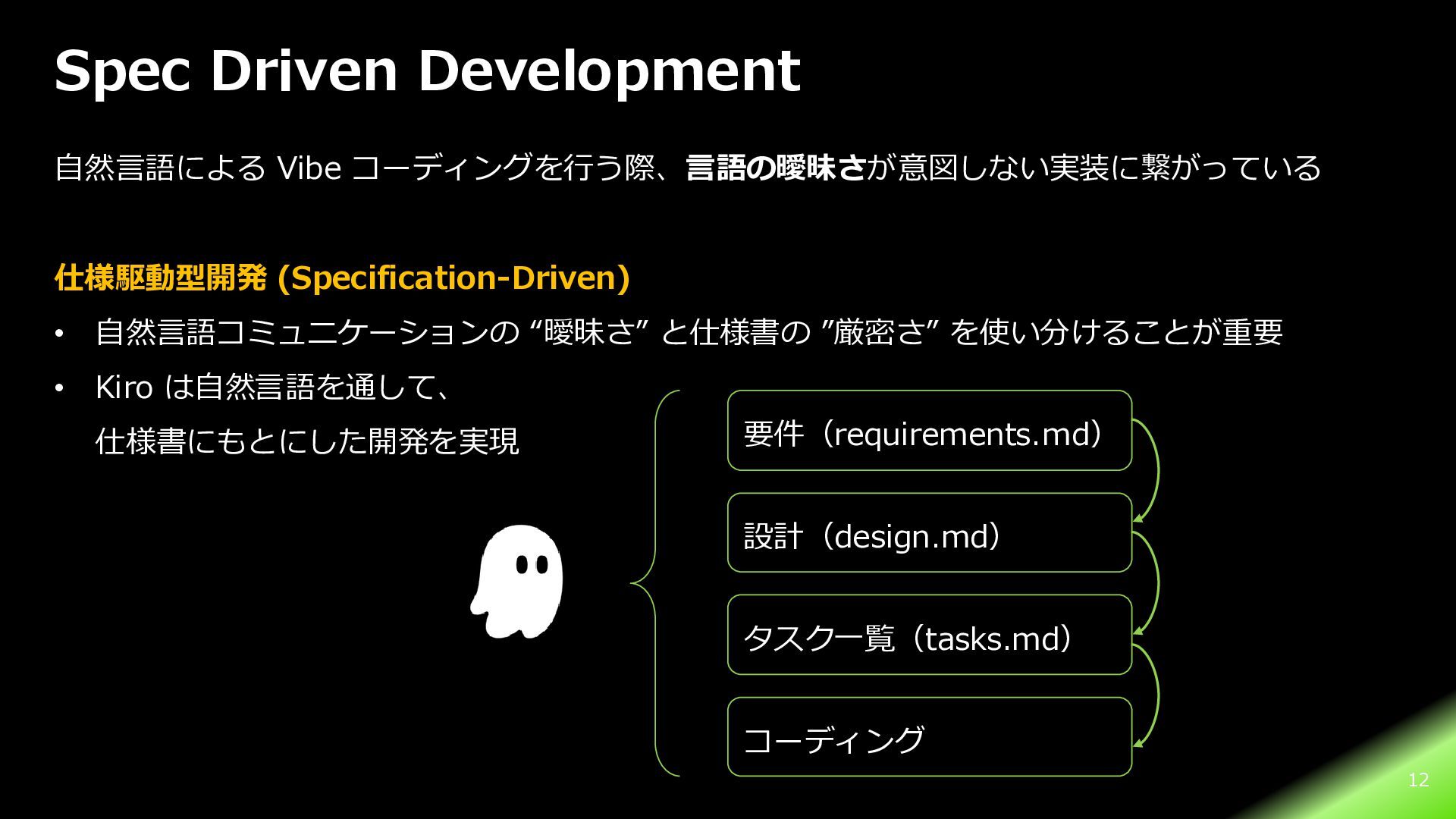 Spec Driven Development

自然言語による Vibe コーディングを行う際、言語の曖昧さが意図しない実装に繋がっている

仕様駆動型開発 (Specification-Driven)

• 自然言語コミュニケーションの “曖昧さ” と仕様書の ”厳密さ” を使い分けることが重要

• Kiro は自然言語を通して、仕様書にもとにした開発を実現

要件（requirements.md）

設計（design.md）

タスク一覧（tasks.md）

コーディング

12